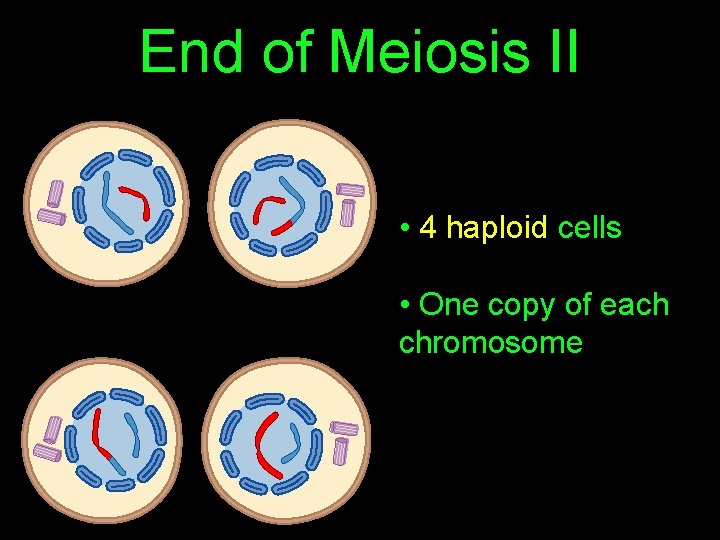 End of Meiosis II

• 4 haploid cells

• One copy of each chromosome